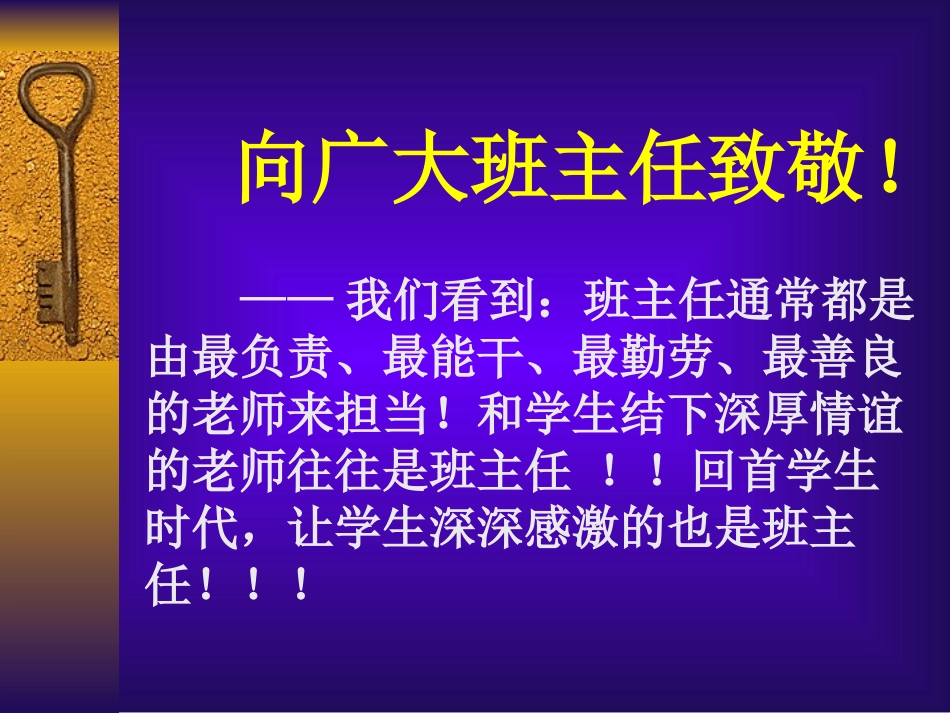 向广大班主任致敬！

—— 我们看到：班主任通常都是由最负责、最能干、最勤劳、最善良的老师来担当！和学生结下深厚情谊的老师往往是班主任 ！！回首学生时代，让学生深深感激的也是班主任！！！